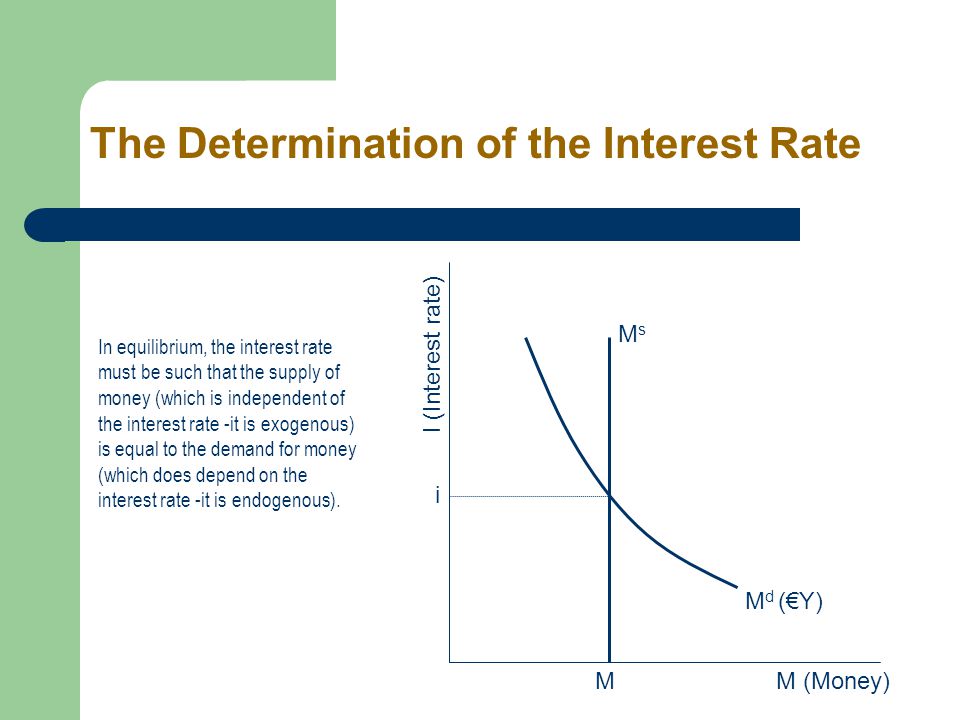 The Determination of the Interest Rate

In equilibrium, the interest rate must be such that the supply of money (which is independent of the interest rate -it is exogenous) is equal to the demand for money (which does depend on the interest rate -it is endogenous).

I (Interest rate)

$M^s$

i

$M^d$ (€Y)

M

M (Money)